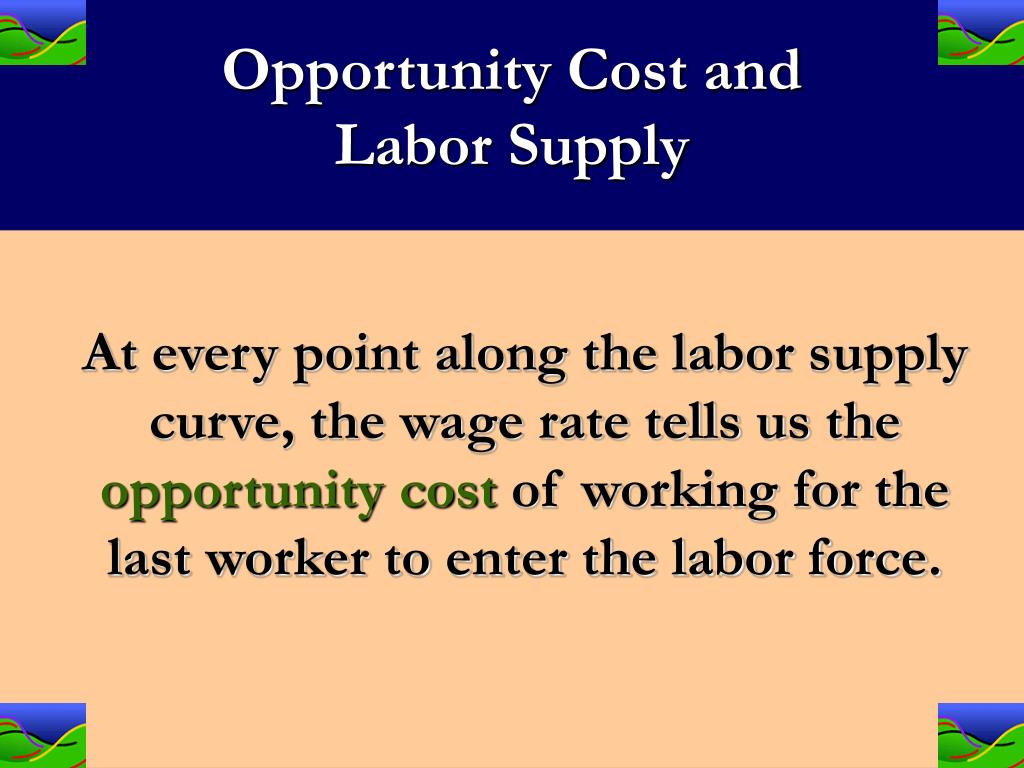 Opportunity Cost and Labor Supply

At every point along the labor supply curve, the wage rate tells us the opportunity cost of working for the last worker to enter the labor force.